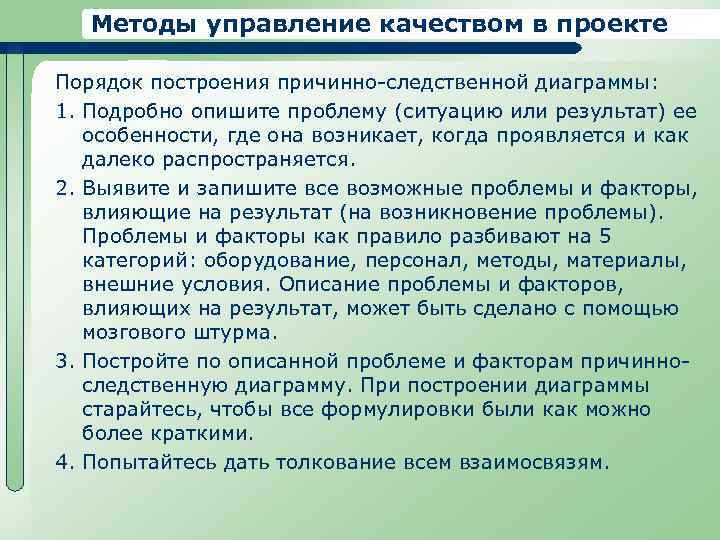 Методы управление качеством в проекте

Порядок построения причинно-следственной диаграммы:

1. Подробно опишите проблему (ситуацию или результат) ее особенности, где она возникает, когда проявляется и как далеко распространяется.

2. Выявите и запишите все возможные проблемы и факторы, влияющие на результат (на возникновение проблемы). Проблемы и факторы как правило разбивают на 5 категорий: оборудование, персонал, методы, материалы, внешние условия. Описание проблемы и факторов, влияющих на результат, может быть сделано с помощью мозгового штурма.

3. Постройте по описанной проблеме и факторам причинно-следственную диаграмму. При построении диаграммы старайтесь, чтобы все формулировки были как можно более краткими.

4. Попытайтесь дать толкование всем взаимосвязям.